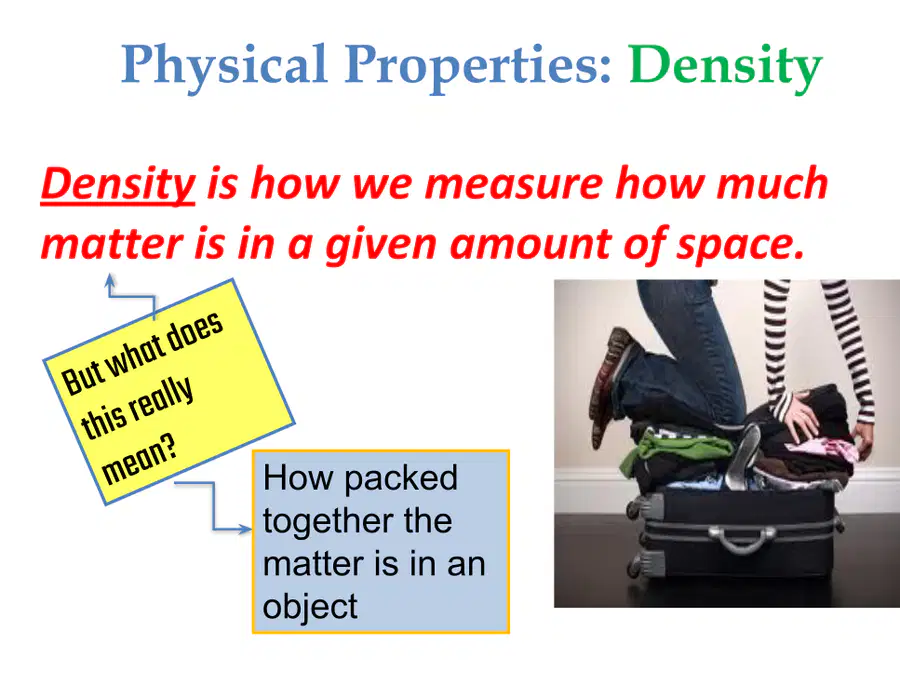 Physical Properties: Density

Density is how we measure how much matter is in a given amount of space.

But what does this really mean?

How packed together the matter is in an object